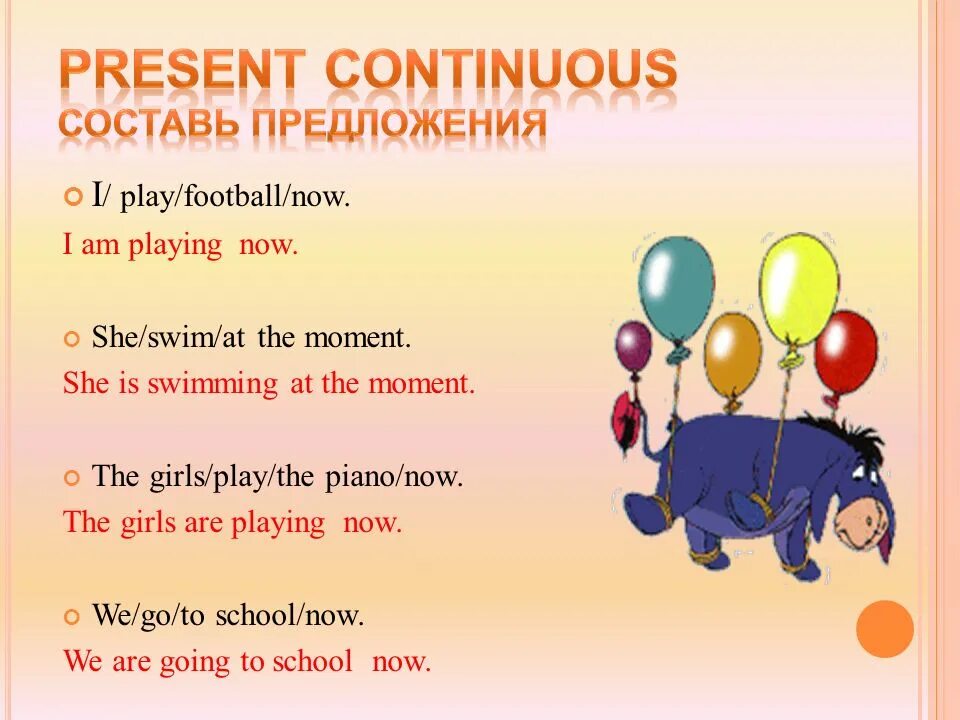 PRESENT CONTINUOUS
СОСТАВЬ ПРЕДЛОЖЕНИЯ

I/ play/football/now.
I am playing now.

She/swim/at the moment.
She is swimming at the moment.

The girls/play/the piano/now.
The girls are playing now.

We/go/to school/now.
We are going to school now.